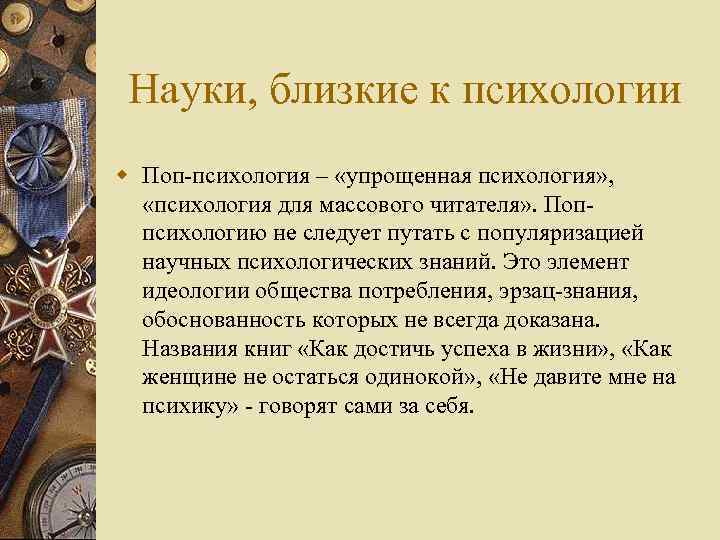 Науки, близкие к психологии

Поп-психология – «упрощенная психология», «психология для массового читателя». Поп-психологию не следует путать с популяризацией научных психологических знаний. Это элемент идеологии общества потребления, эрзац-знания, обоснованность которых не всегда доказана. Названия книг «Как достичь успеха в жизни», «Как женщине не остаться одинокой», «Не давите мне на психику» - говорят сами за себя.